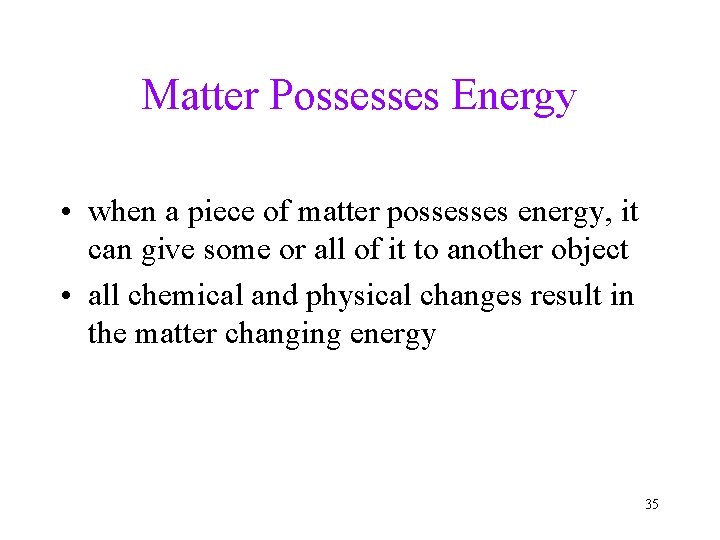 Matter Possesses Energy

• when a piece of matter possesses energy, it can give some or all of it to another object
• all chemical and physical changes result in the matter changing energy

35